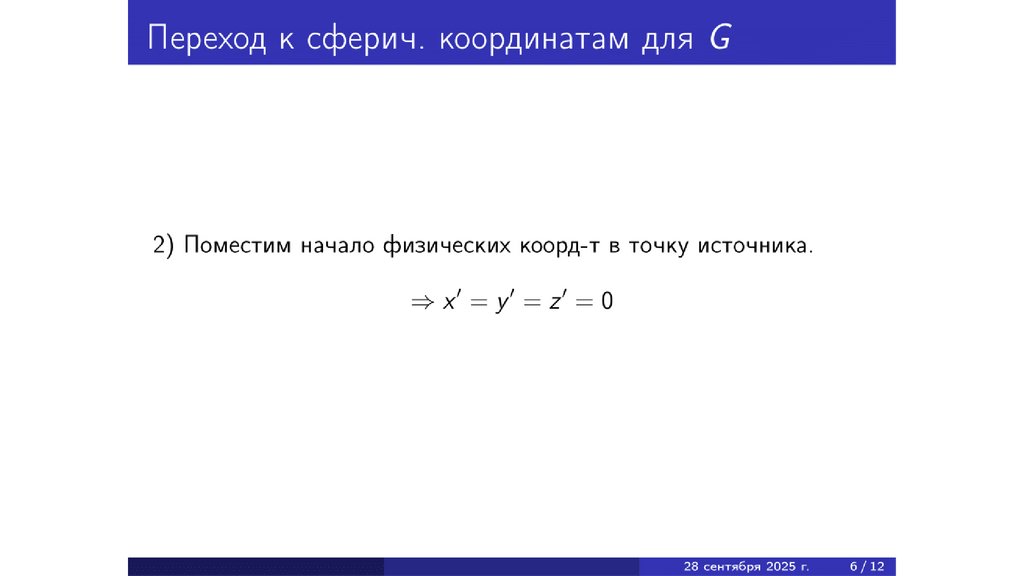 Переход к сферич. координатам для $G$

2) Поместим начало физических коорд-т в точку источника.

$\Rightarrow x' = y' = z' = 0$

28 сентября 2025 г. 6 / 12